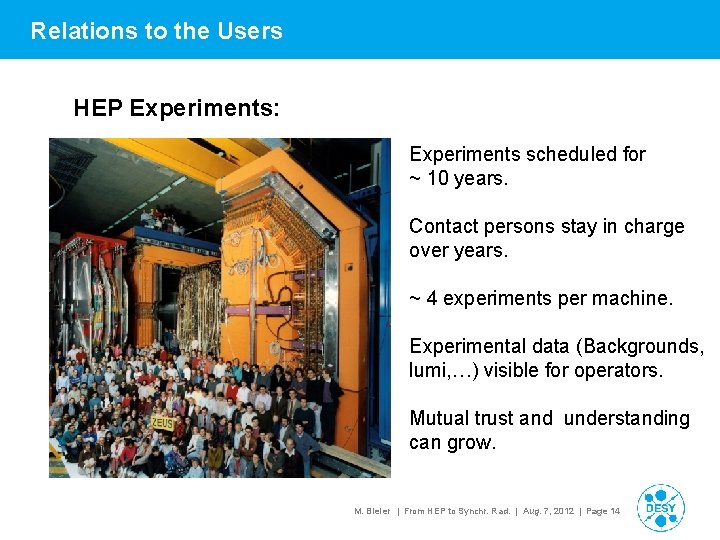 Relations to the Users

HEP Experiments:

ZEUS

Experiments scheduled for ~ 10 years.

Contact persons stay in charge over years.

~ 4 experiments per machine.

Experimental data (Backgrounds, lumi,…) visible for operators.

Mutual trust and understanding can grow.

M. Bieler | From HEP to Synchr. Rad. | Aug. 7, 2012 | Page 14

DESY